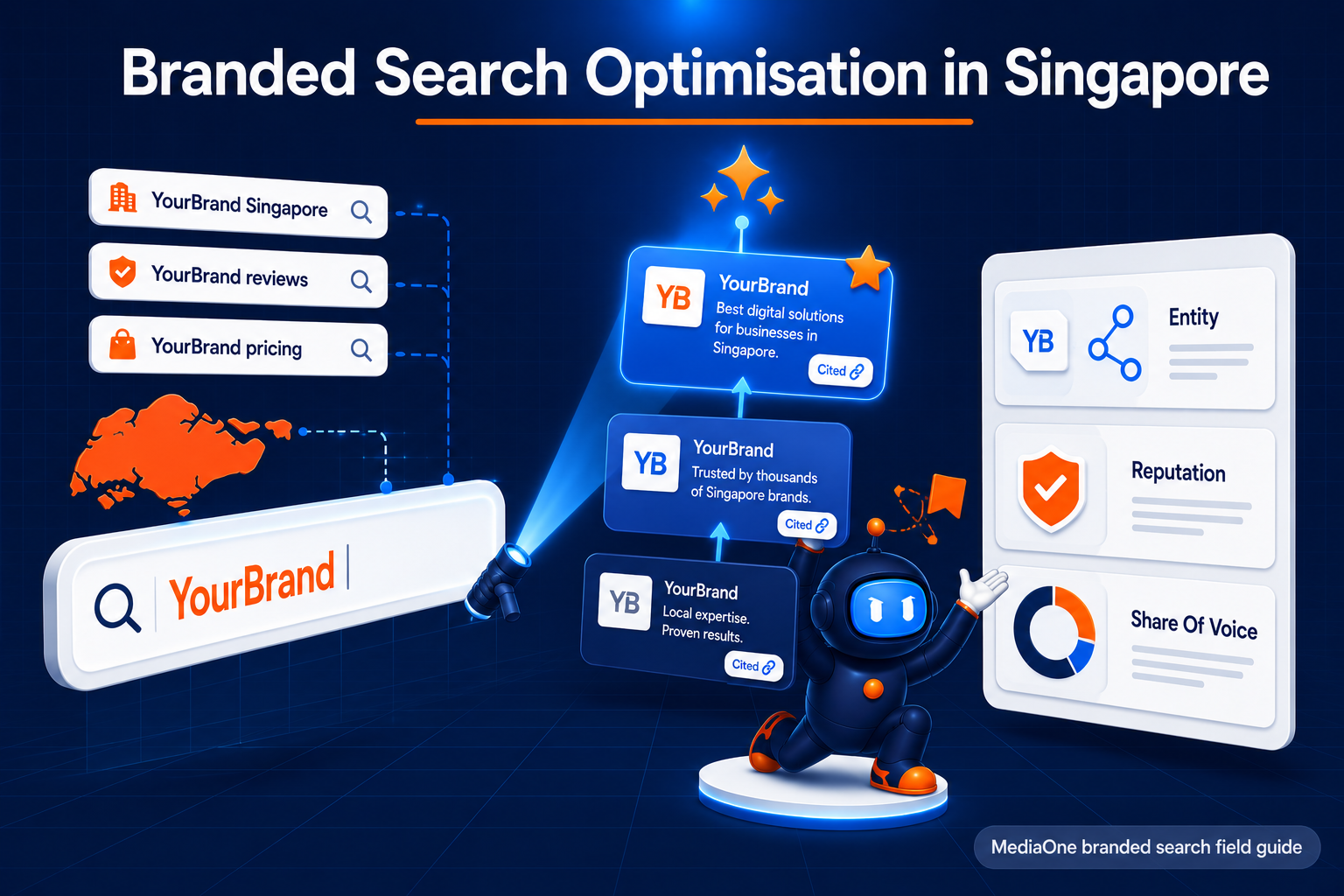 Branded Search Optimisation in Singapore

YourBrand Singapore

YourBrand reviews

YourBrand pricing

YourBrand

YB YourBrand Best digital solutions for businesses in Singapore. Cited

YB YourBrand Trusted by thousands of Singapore brands. Cited

YB YourBrand Local expertise. Proven results. Cited

YB Entity

Reputation

Share Of Voice

MediaOne branded search field guide